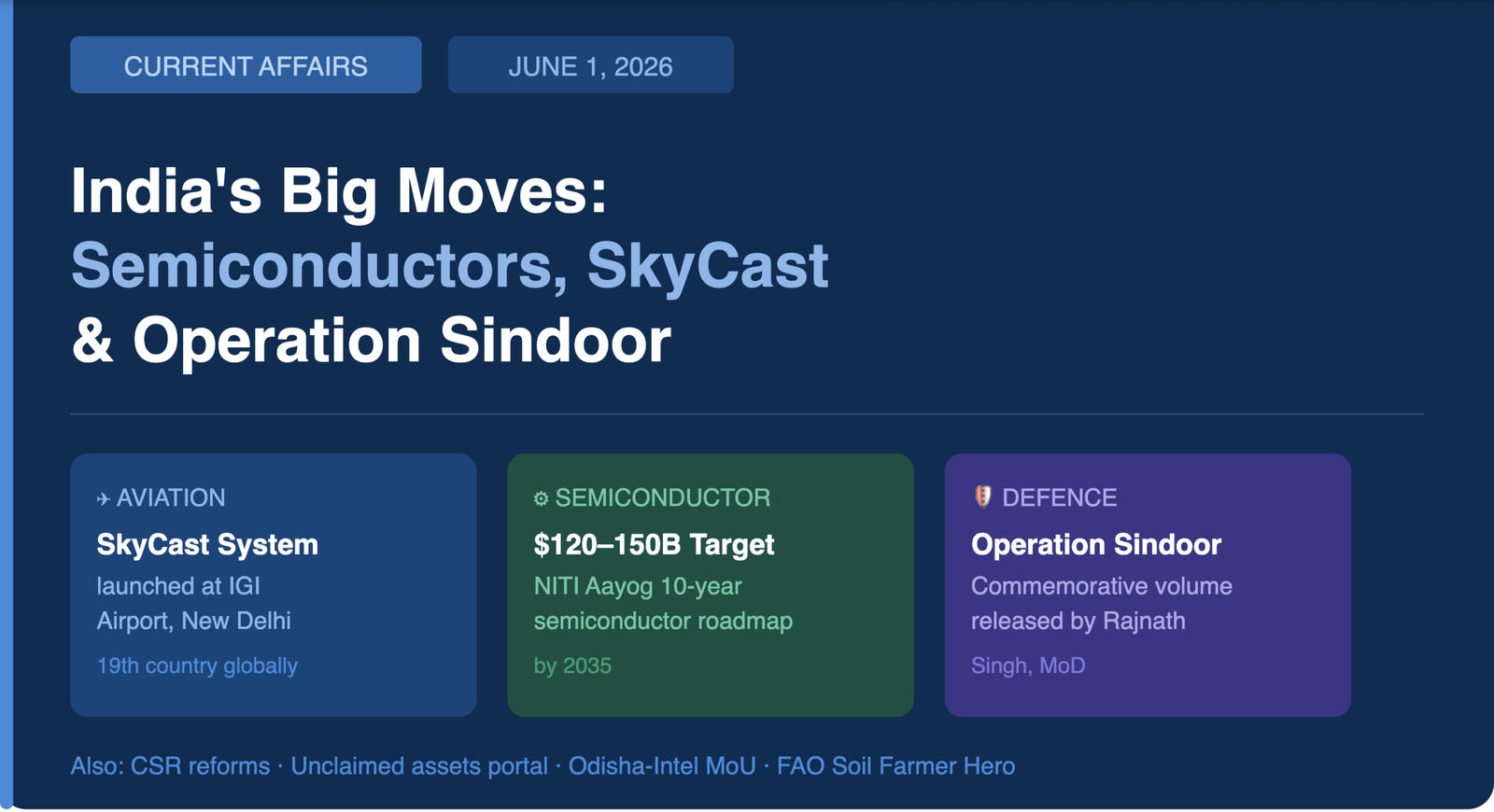 CURRENT AFFAIRS

JUNE 1, 2026

India's Big Moves:
Semiconductors, SkyCast
& Operation Sindoor

✈ AVIATION

SkyCast System

launched at IGI Airport, New Delhi

19th country globally

⚙ SEMICONDUCTOR

$120–150B Target

NITI Aayog 10-year semiconductor roadmap

by 2035

DEFENCE

Operation Sindoor

Commemorative volume released by Rajnath

Singh, MoD

Also: CSR reforms · Unclaimed assets portal · Odisha-Intel MoU · FAO Soil Farmer Hero